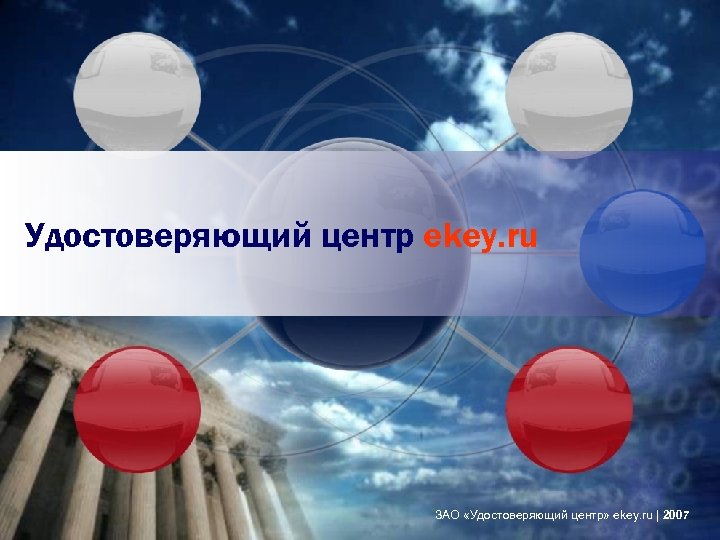 Удостоверяющий центр ekey.ru

ЗАО «Удостоверяющий центр» ekey.ru | 2007